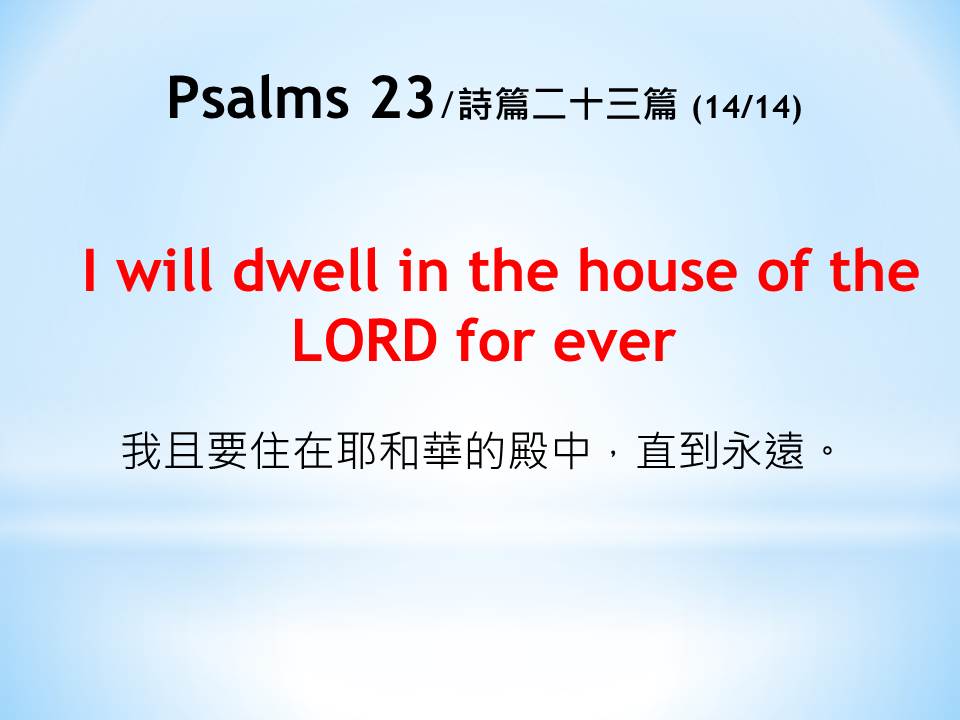 Psalms 23/詩篇二十三篇 (14/14)

I will dwell in the house of the LORD for ever

我且要住在耶和華的殿中，直到永遠。